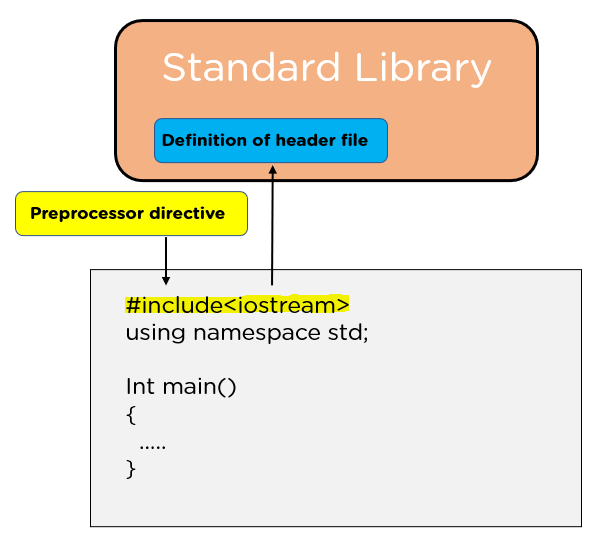 Standard Library

Definition of header file

Preprocessor directive

#include<iostream>
using namespace std;

Int main()
{
.....
}